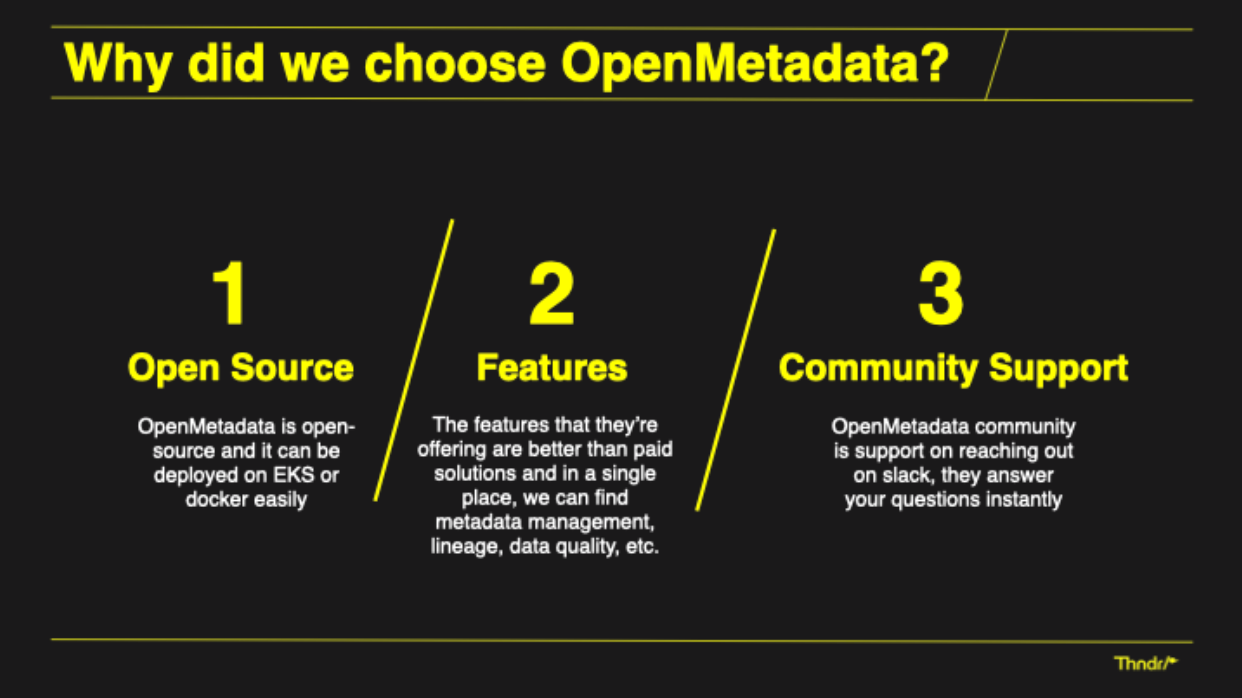 Why did we choose OpenMetadata?

1

Open Source

OpenMetadata is open-source and it can be deployed on EKS or docker easily

2

Features

The features that they're offering are better than paid solutions and in a single place, we can find metadata management, lineage, data quality, etc.

3

Community Support

OpenMetadata community is support on reaching out on slack, they answer your questions instantly

Thndr